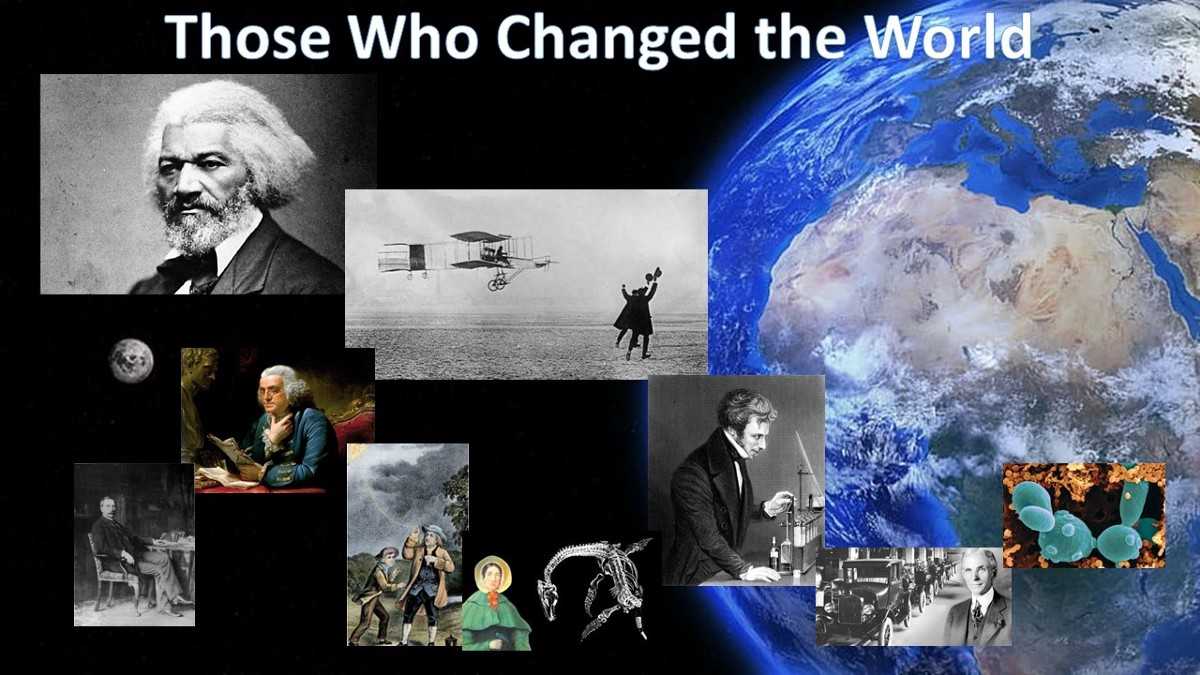 Those Who Changed the World